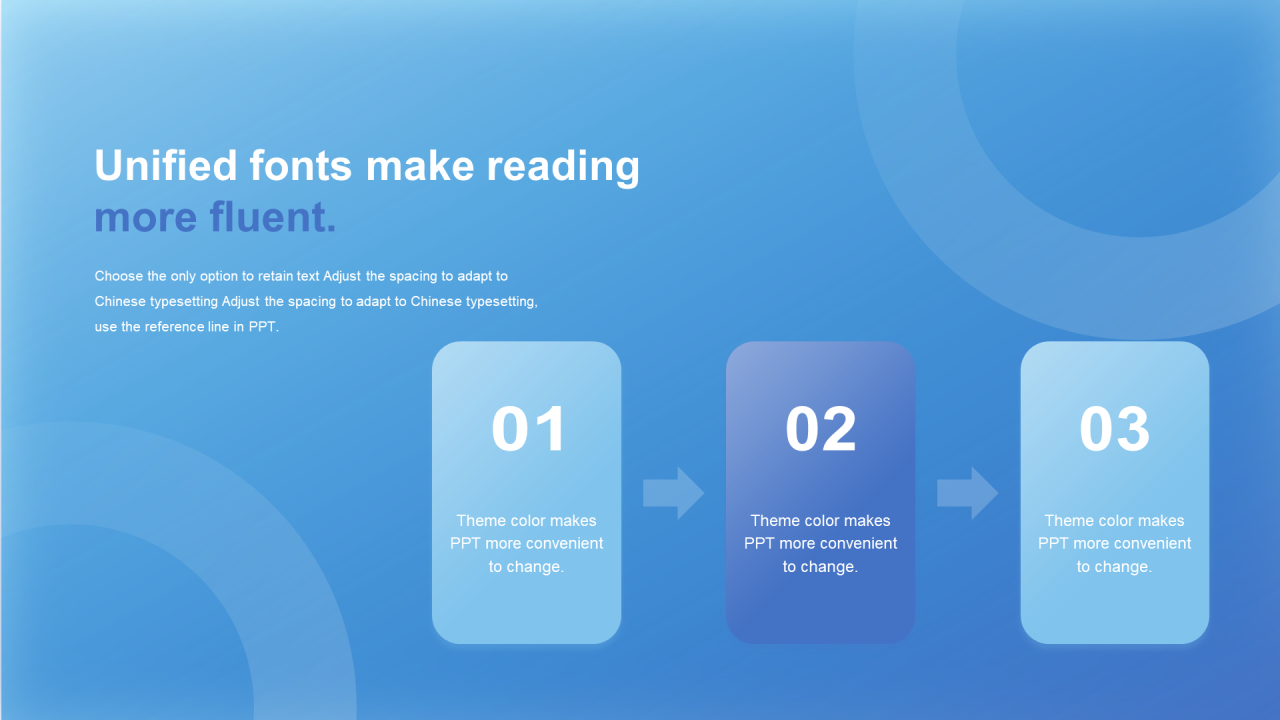 Unified fonts make reading
more fluent.

Choose the only option to retain text Adjust the spacing to adapt to Chinese typesetting Adjust the spacing to adapt to Chinese typesetting, use the reference line in PPT.

01

Theme color makes PPT more convenient to change.

02

Theme color makes PPT more convenient to change.

03

Theme color makes PPT more convenient to change.